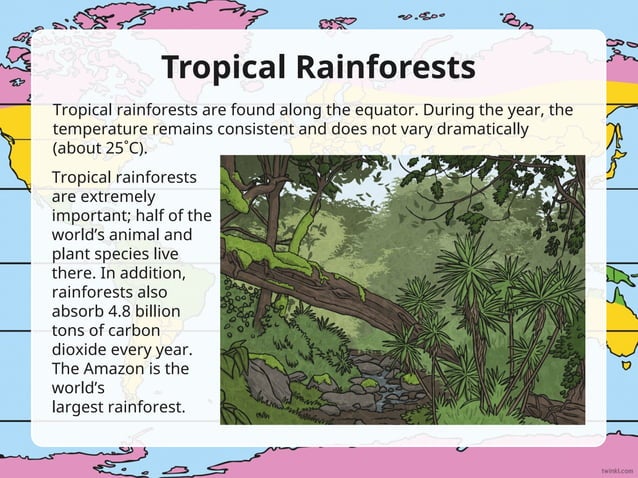 Tropical Rainforests

Tropical rainforests are found along the equator. During the year, the temperature remains consistent and does not vary dramatically (about 25˚C).

Tropical rainforests are extremely important; half of the world's animal and plant species live there. In addition, rainforests also absorb 4.8 billion tons of carbon dioxide every year. The Amazon is the world's largest rainforest.

twinkl.com